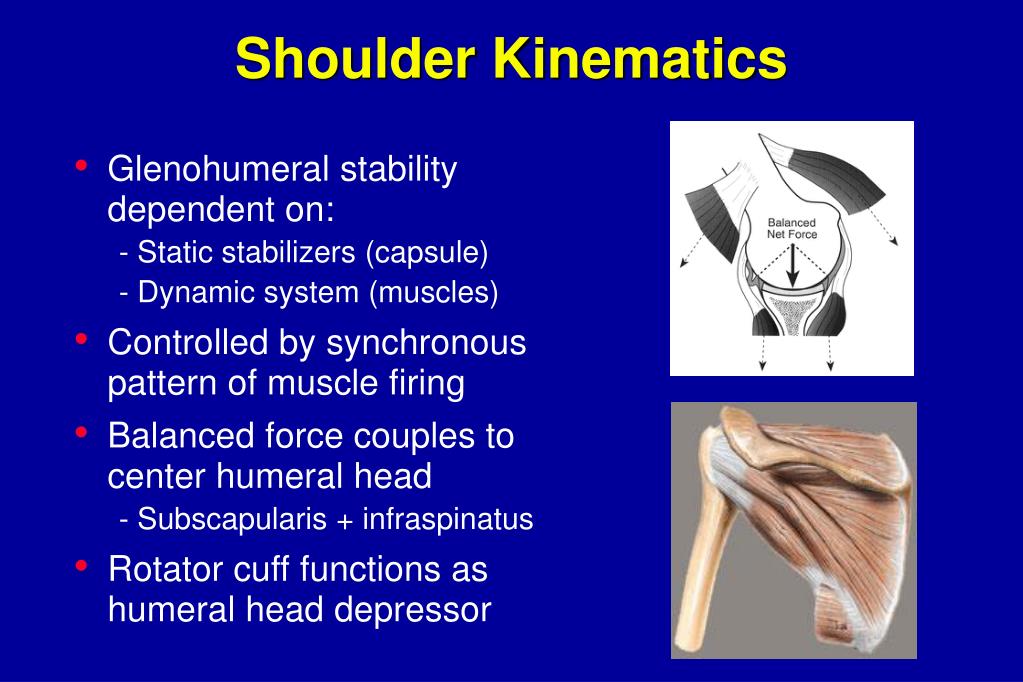 Shoulder Kinematics

• Glenohumeral stability dependent on:
- Static stabilizers (capsule)
- Dynamic system (muscles)

• Controlled by synchronous pattern of muscle firing

• Balanced force couples to center humeral head
- Subscapularis + infraspinatus

• Rotator cuff functions as humeral head depressor

Balanced Net Force